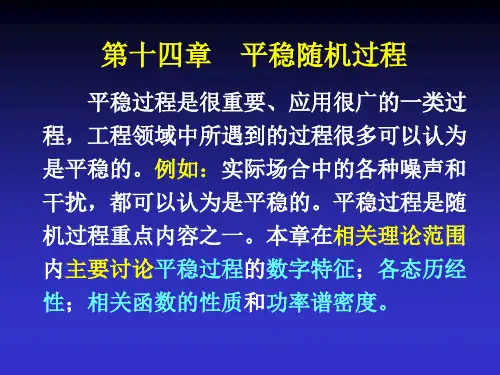 第十四章　平稳随机过程

平稳过程是很重要、应用很广的一类过程，工程领域中所遇到的过程很多可以认为是平稳的。例如：实际场合中的各种噪声和干扰，都可以认为是平稳的。平稳过程是随机过程重点内容之一。本章在相关理论范围内主要讨论平稳过程的数字特征；各态历经性；相关函数的性质和功率谱密度。